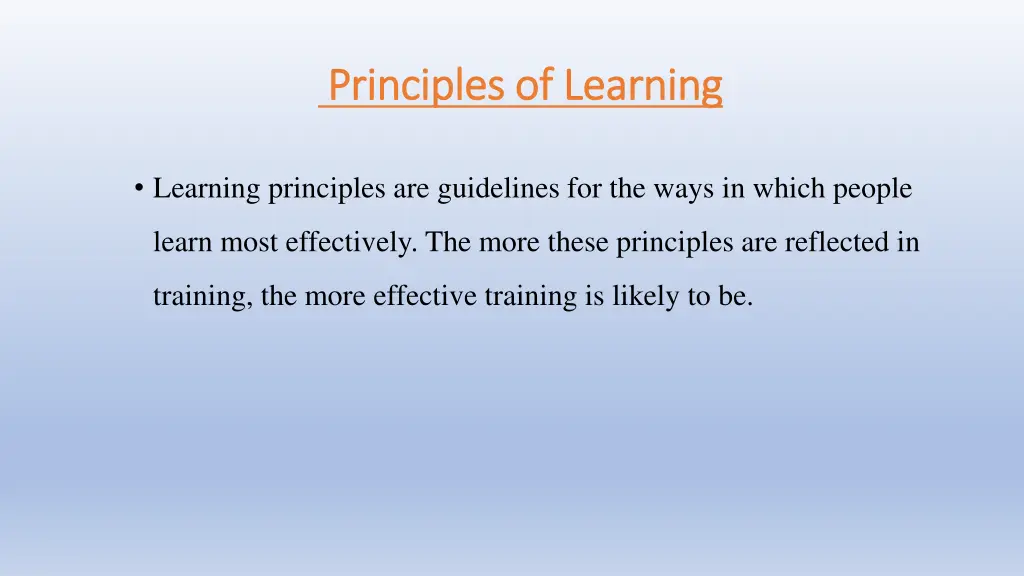 Principles of Learning

• Learning principles are guidelines for the ways in which people learn most effectively. The more these principles are reflected in training, the more effective training is likely to be.